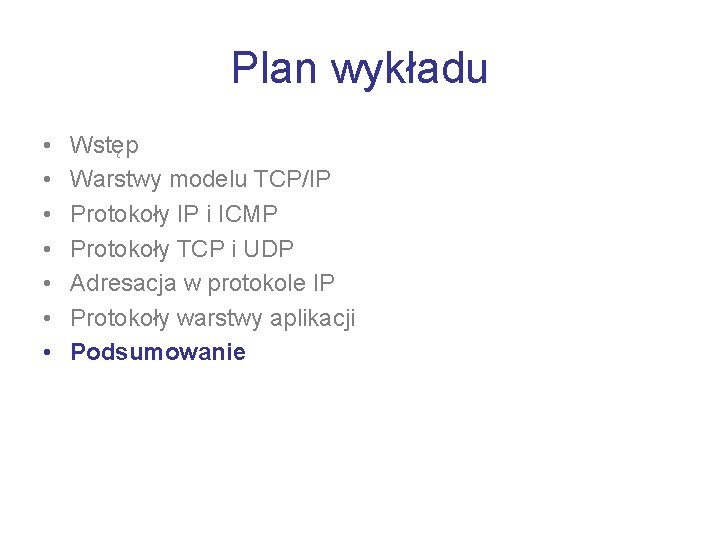 Plan wykładu

• Wstęp
• Warstwy modelu TCP/IP
• Protokoły IP i ICMP
• Protokoły TCP i UDP
• Adresacja w protokole IP
• Protokoły warstwy aplikacji
• Podsumowanie